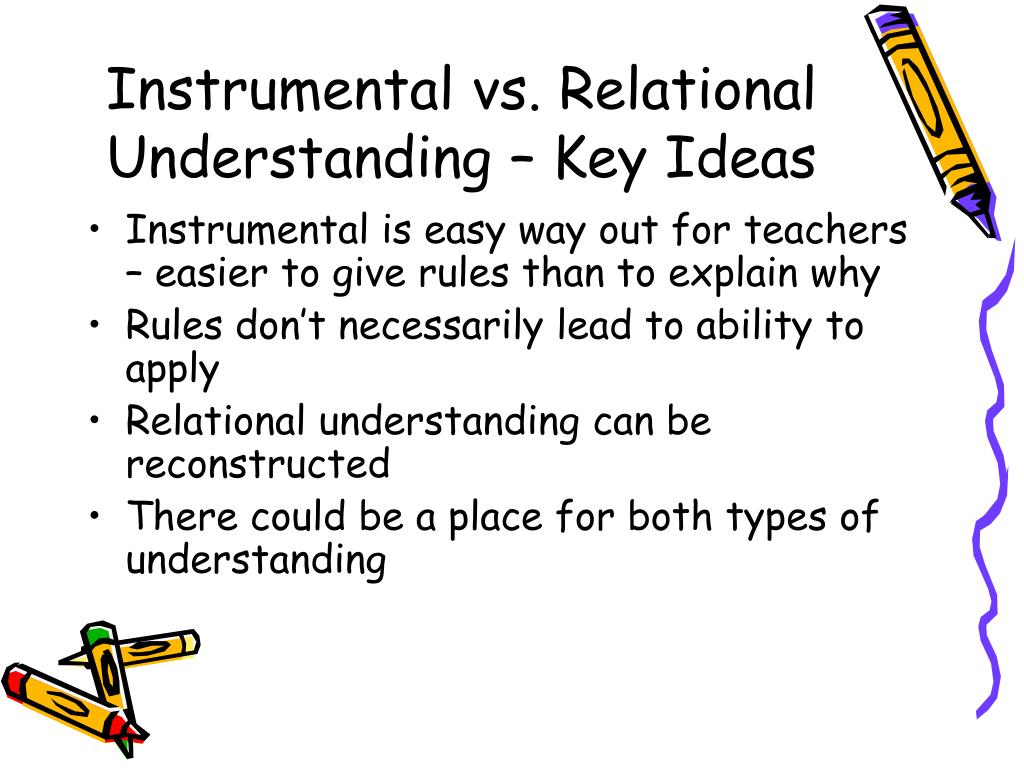 Instrumental vs. Relational Understanding – Key Ideas

• Instrumental is easy way out for teachers – easier to give rules than to explain why
• Rules don't necessarily lead to ability to apply
• Relational understanding can be reconstructed
• There could be a place for both types of understanding